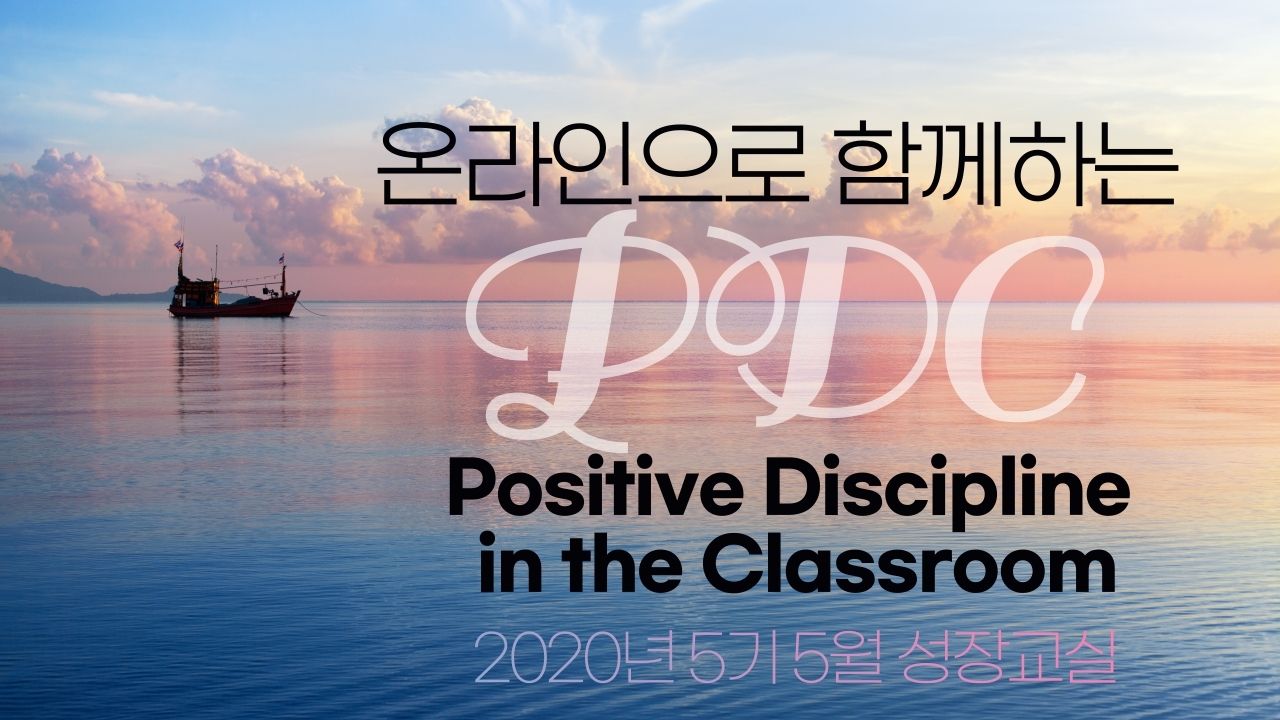 온라인으로 함께하는

PDC

Positive Discipline in the Classroom

2020년 5기 5월 성장교실